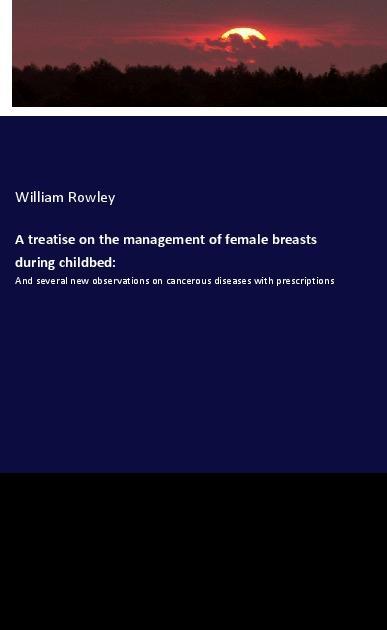 William Rowley

A treatise on the management of female breasts during childbed:

And several new observations on cancerous diseases with prescriptions